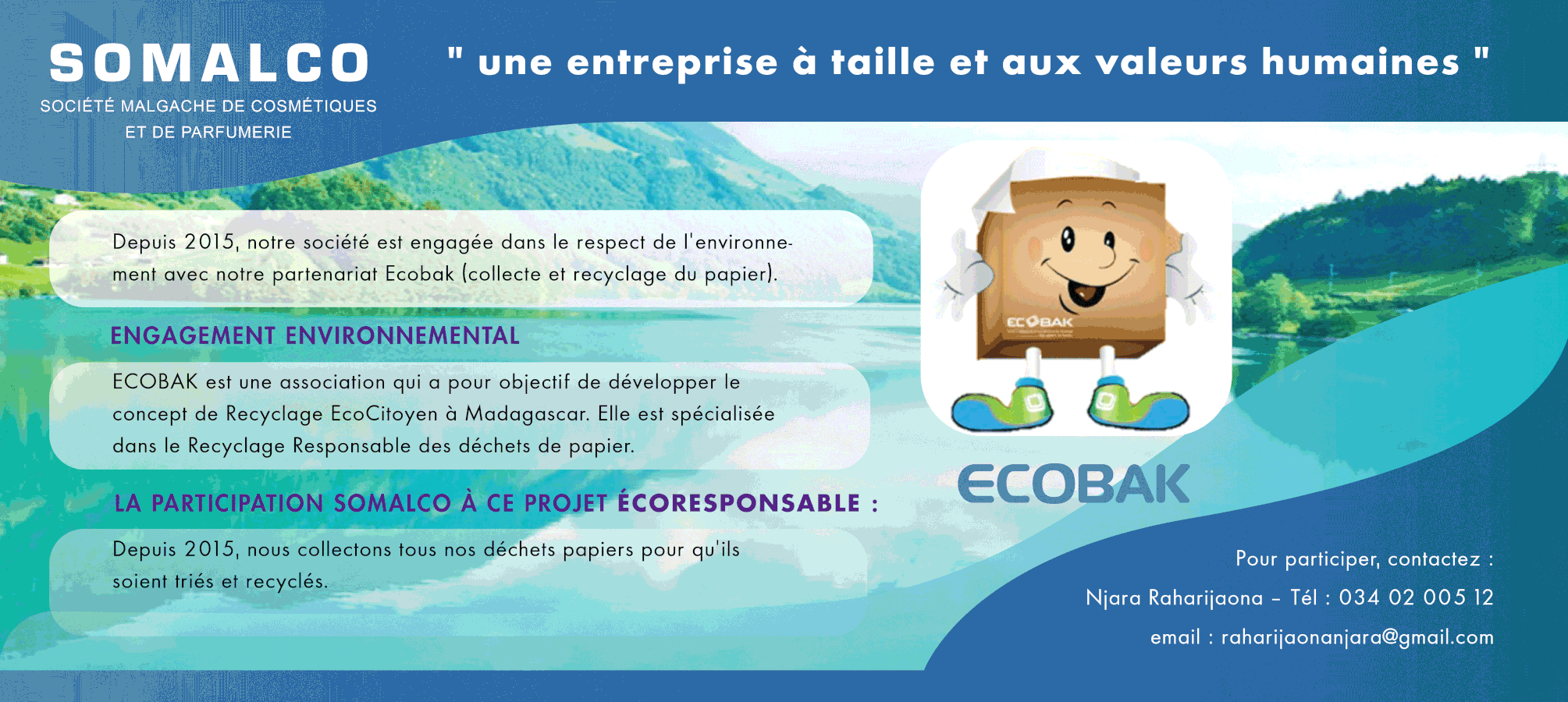 SOMALCO
SOCIÉTÉ MALGACHE DE COSMÉTIQUES ET DE PARFUMERIE

" une entreprise à taille et aux valeurs humaines "

Depuis 2015, notre société est engagée dans le respect de l'environnement avec notre partenariat Ecobak (collecte et recyclage du papier).

ENGAGEMENT ENVIRONNEMENTAL

ECOBAK est une association qui a pour objectif de développer le concept de Recyclage EcoCitoyen à Madagascar. Elle est spécialisée dans le Recyclage Responsable des déchets de papier.

LA PARTICIPATION SOMALCO À CE PROJET ÉCORESPONSABLE :

Depuis 2015, nous collectons tous nos déchets papiers pour qu'ils soient triés et recyclés.

ECOBAK

ECOBAK

Pour participer, contactez :
Njara Raharijaona – Tél : 034 02 005 12
email : raharijaonanjara@gmail.com